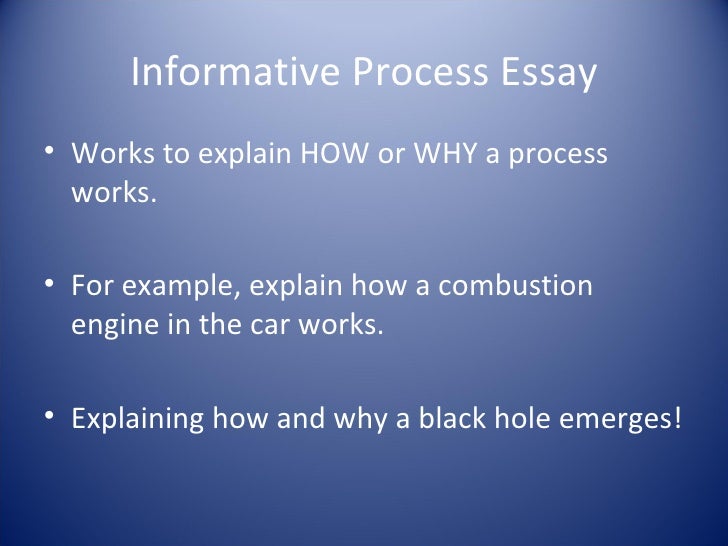 Informative Process Essay

• Works to explain HOW or WHY a process works.

• For example, explain how a combustion engine in the car works.

• Explaining how and why a black hole emerges!